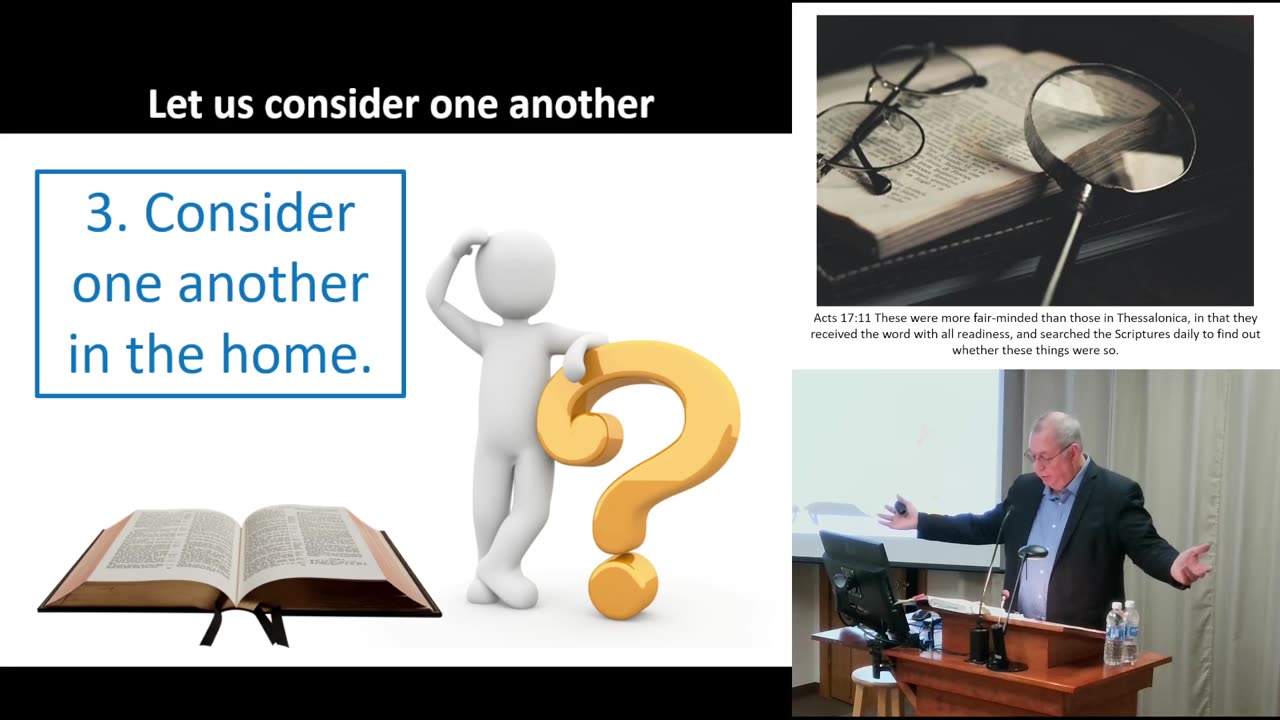 Let us consider one another

3. Consider one another in the home.

Acts 17:11 These were more fair-minded than those in Thessalonica, in that they received the word with all readiness, and searched the Scriptures daily to find out whether these things were so.